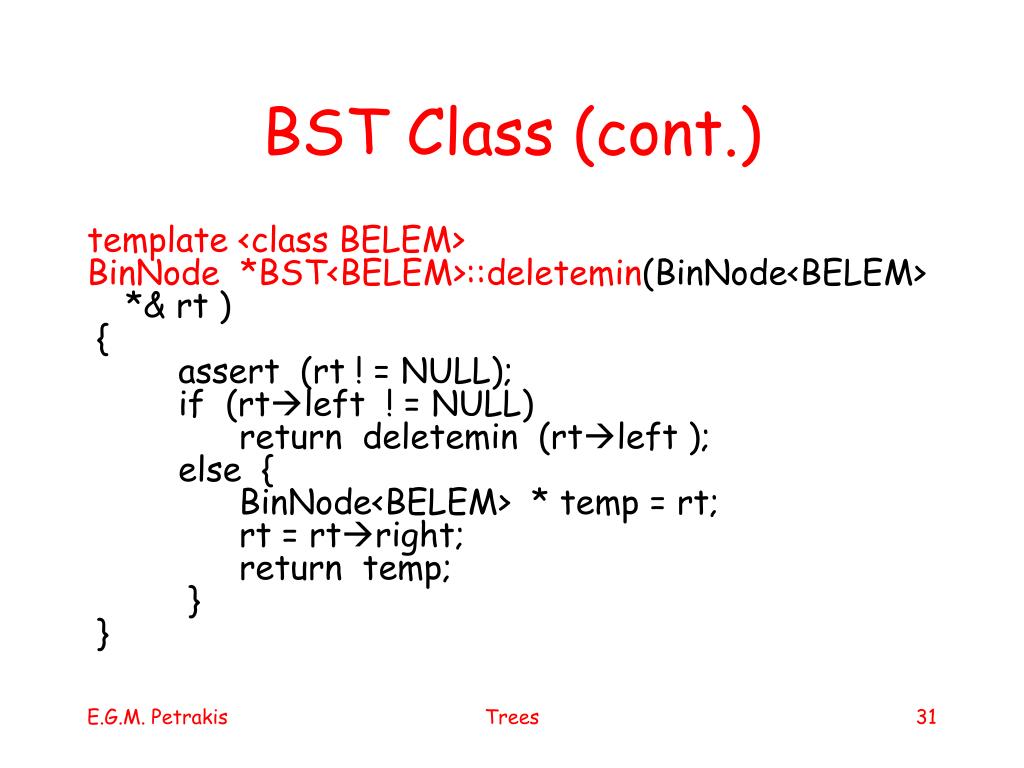 BST Class (cont.)

template <class BELEM>
BinNode *BST<BELEM>::deletemin(BinNode<BELEM> *& rt )
{
assert (rt ! = NULL);
if (rt→left ! = NULL)
return deletemin (rt→left );
else {
BinNode<BELEM> * temp = rt;
rt = rt→right;
return temp;
}
}

E.G.M. Petrakis

Trees

31